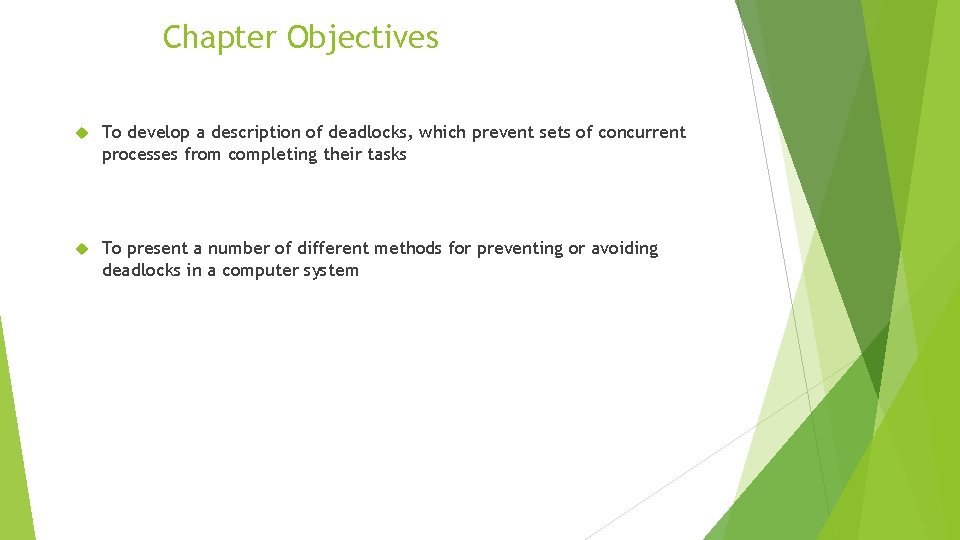 Chapter Objectives

To develop a description of deadlocks, which prevent sets of concurrent processes from completing their tasks

To present a number of different methods for preventing or avoiding deadlocks in a computer system